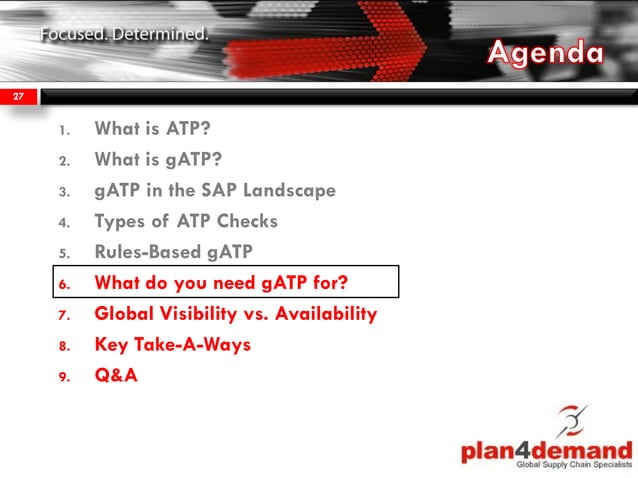 Focused. Determined.

Agenda

27

1. What is ATP?
2. What is gATP?
3. gATP in the SAP Landscape
4. Types of ATP Checks
5. Rules-Based gATP
6. What do you need gATP for?
7. Global Visibility vs. Availability
8. Key Take-A-Ways
9. Q&A

plan4demand
Global Supply Chain Specialists